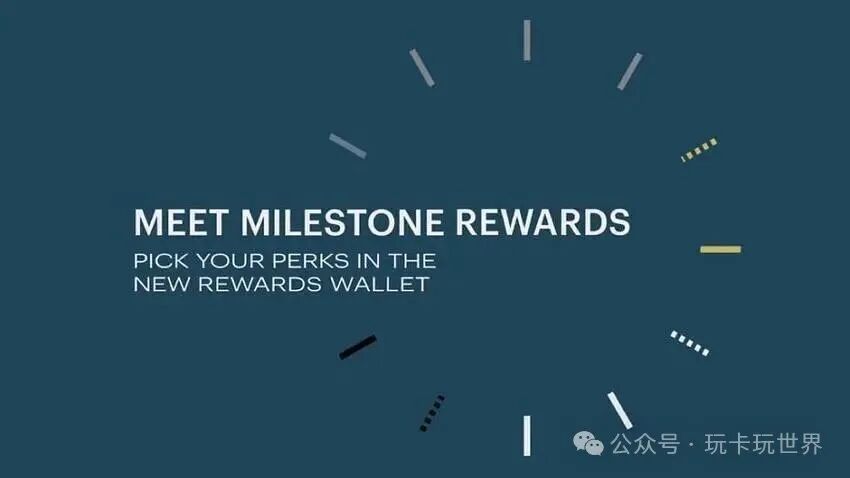 MEET MILESTONE REWARDS

PICK YOUR PERKS IN THE NEW REWARDS WALLET

公众号 · 玩卡玩世界